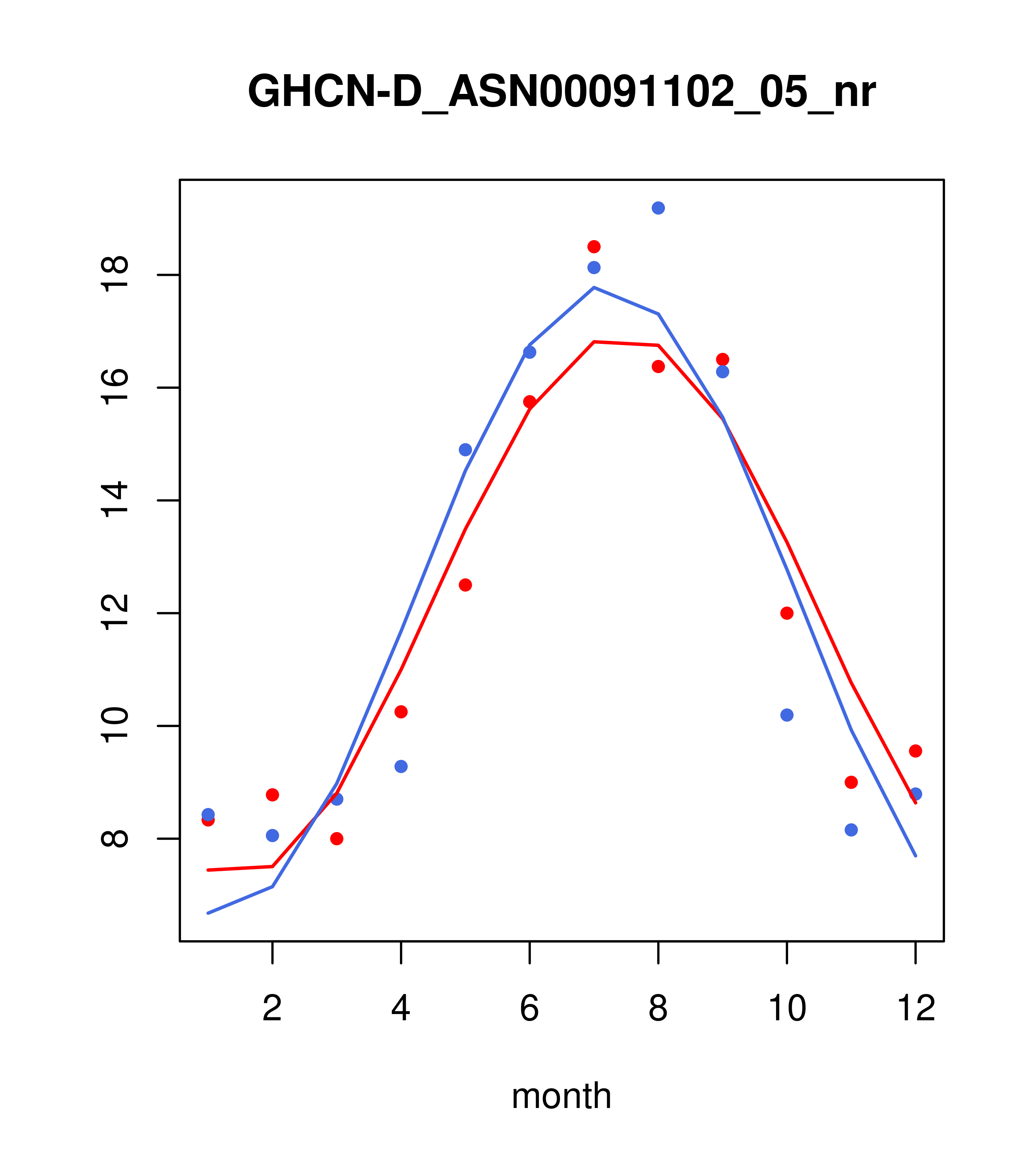 GHCN-D_ASN00091102_05_nr

18
16
14
12
10
8

2
4
6
8
10
12

month